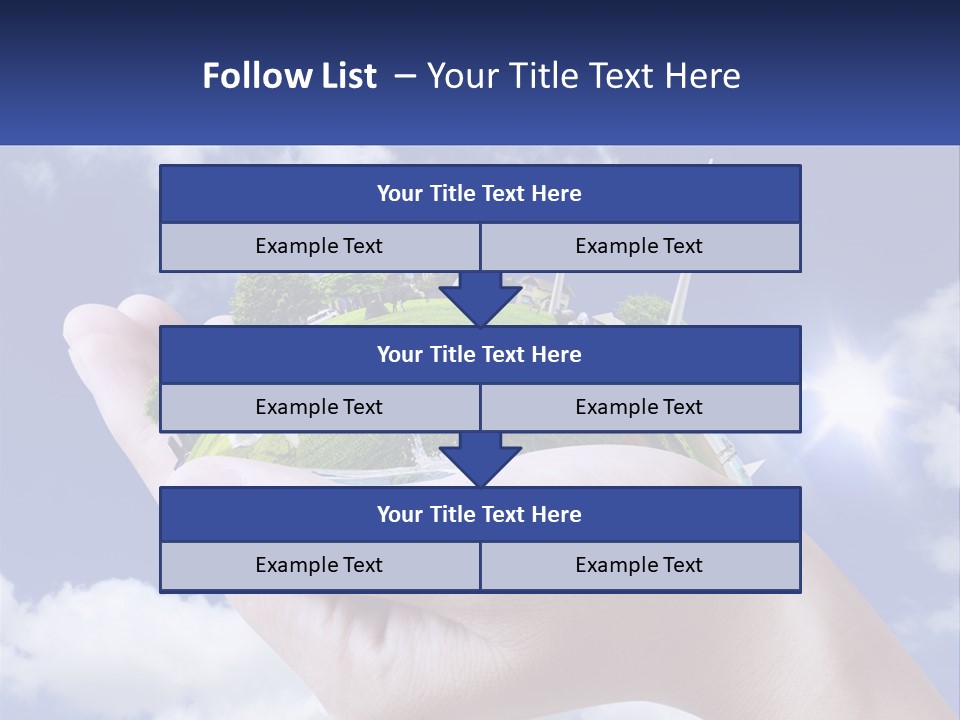 Follow List – Your Title Text Here

Your Title Text Here

Example Text

Example Text

Your Title Text Here

Example Text

Example Text

Your Title Text Here

Example Text

Example Text